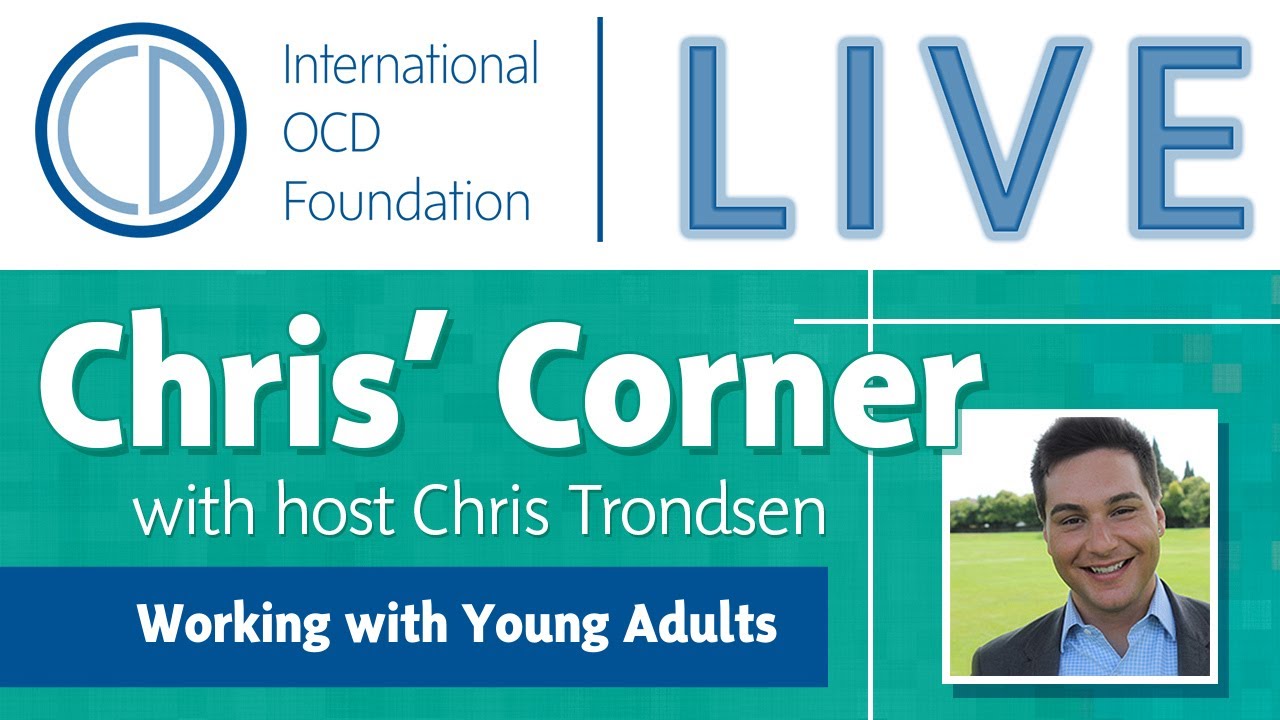 International OCD Foundation

LIVE

Chris' Corner

with host Chris Trondsen

Working with Young Adults